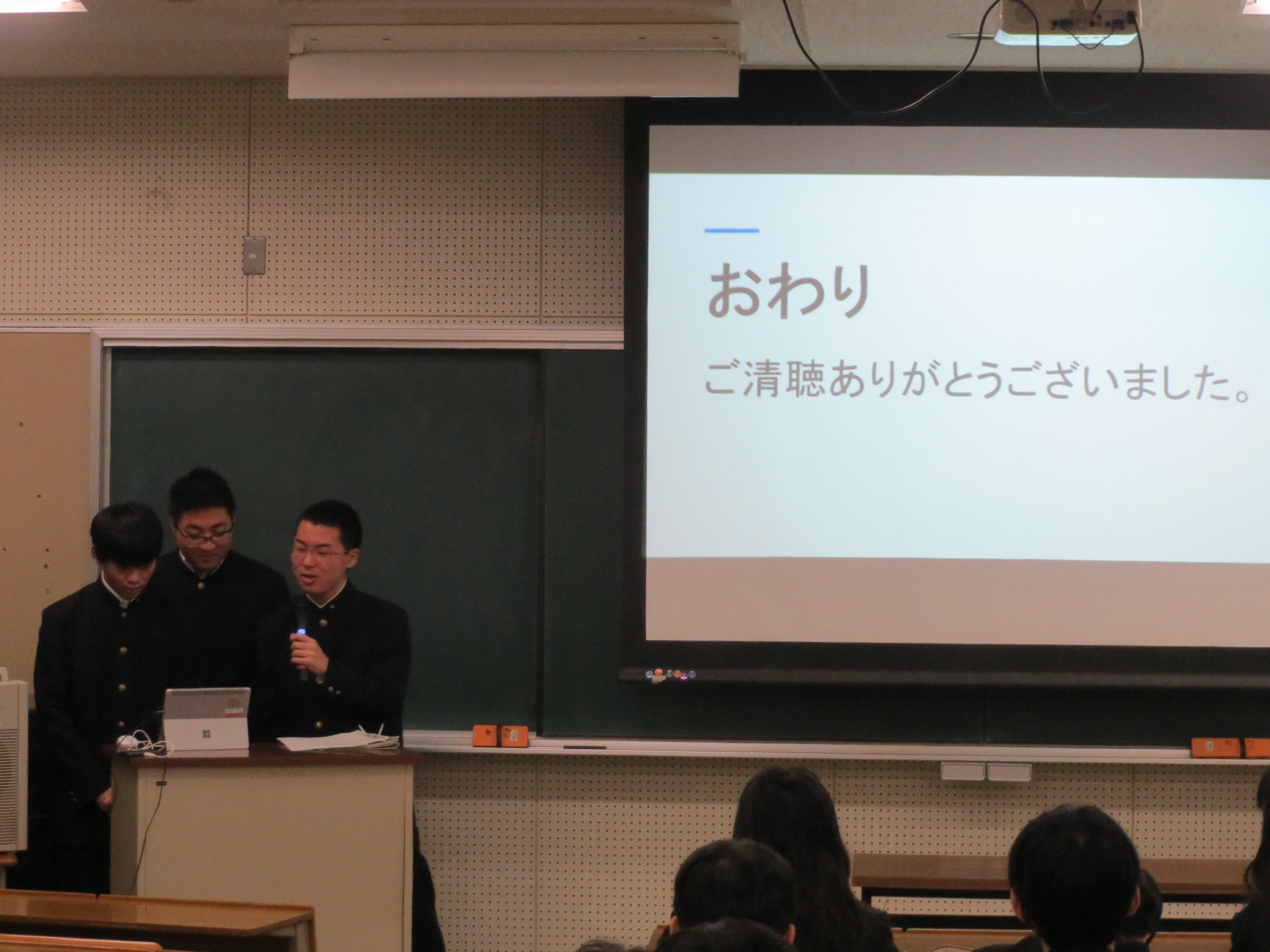 おわり

ご清聴ありがとうございました。